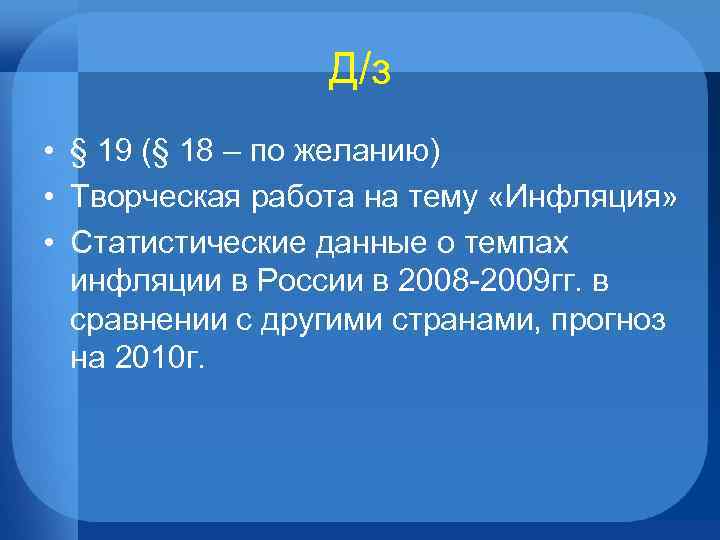 Д/з

• § 19 (§ 18 – по желанию)
• Творческая работа на тему «Инфляция»
• Статистические данные о темпах инфляции в России в 2008-2009гг. в сравнении с другими странами, прогноз на 2010г.